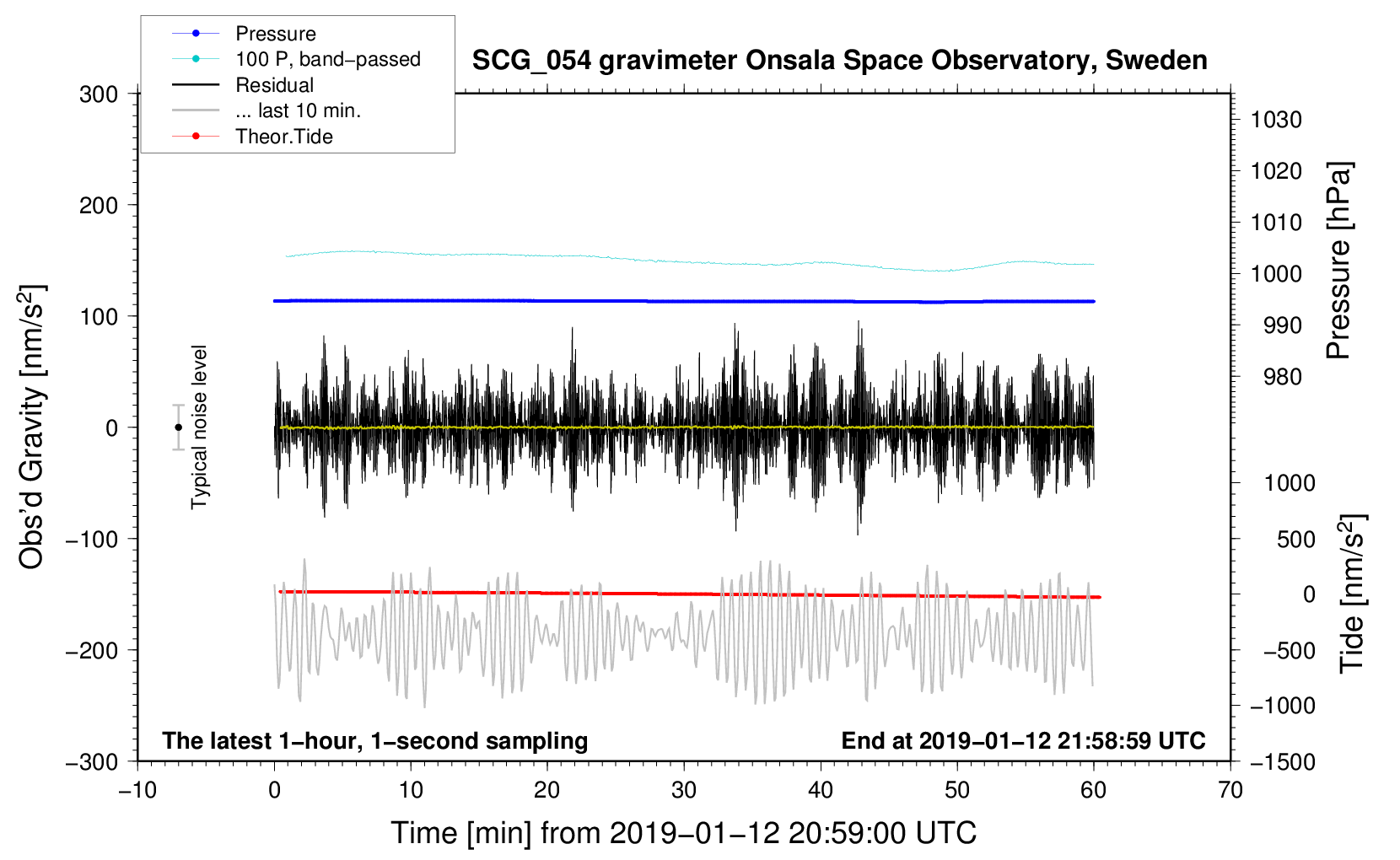 Pressure
100 P, band−passed
Residual
... last 10 min.
Theor.Tide

SCG_054 gravimeter Onsala Space Observatory, Sweden

300
200
100
0
−100
−200
−300

Obs'd Gravity [nm/s$^2$]

Typical noise level

1030
1020
1010
1000
990
980

Pressure [hPa]

1000
500
0
−500
−1000
−1500

Tide [nm/s$^2$]

The latest 1−hour, 1−second sampling

End at 2019−01−12 21:58:59 UTC

−10
0
10
20
30
40
50
60
70

Time [min] from 2019−01−12 20:59:00 UTC